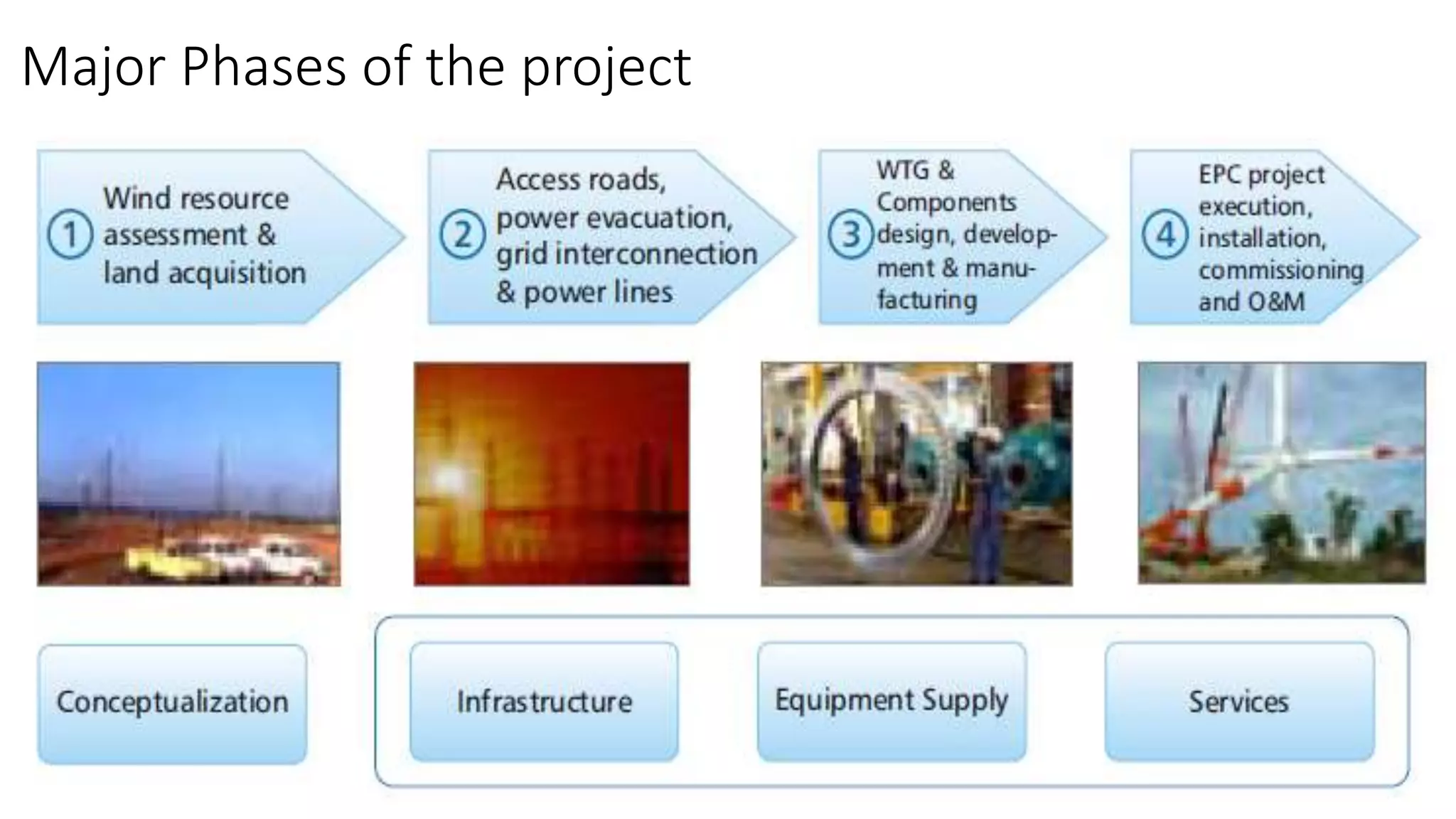 Major Phases of the project

1 Wind resource assessment & land acquisition

2 Access roads, power evacuation, grid interconnection & power lines

3 WTG & Components design, development & manufacturing

4 EPC project execution, installation, commissioning and O&M

Conceptualization

Infrastructure

Equipment Supply

Services